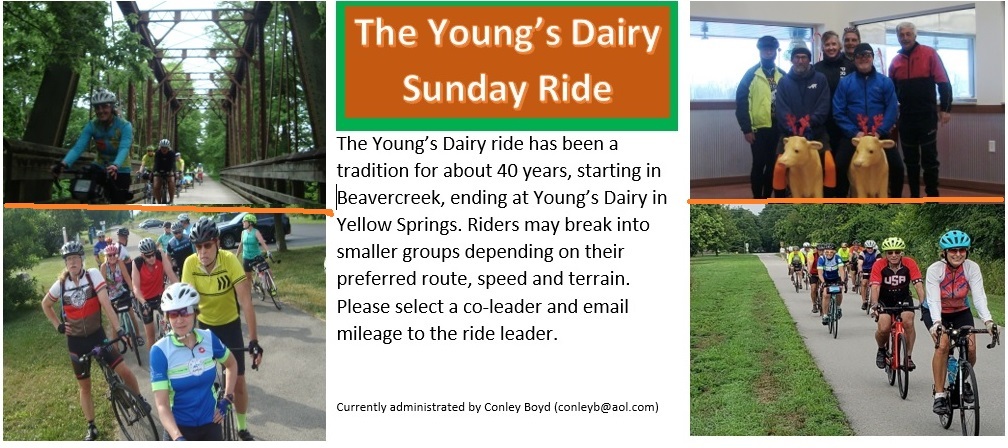 The Young's Dairy Sunday Ride

The Young's Dairy ride has been a tradition for about 40 years, starting in Beavercreek, ending at Young's Dairy in Yellow Springs. Riders may break into smaller groups depending on their preferred route, speed and terrain. Please select a co-leader and email mileage to the ride leader.

Currently administrated by Conley Boyd (conleyb@aol.com)

USA